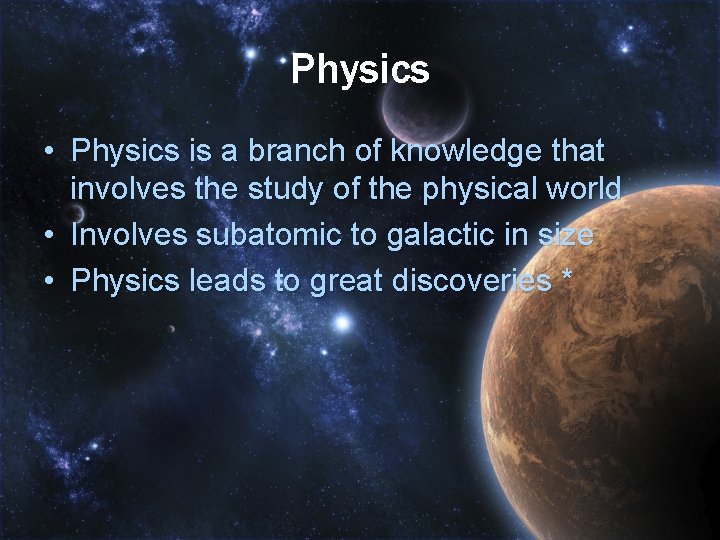 Physics

• Physics is a branch of knowledge that involves the study of the physical world
• Involves subatomic to galactic in size
• Physics leads to great discoveries *